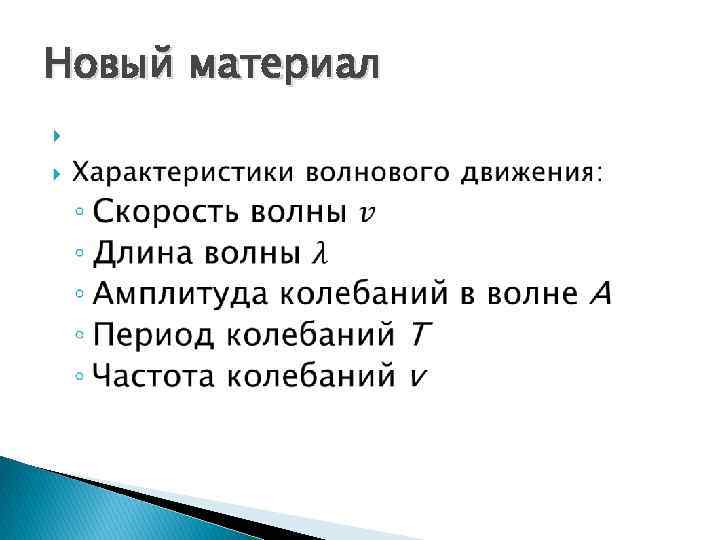 Новый материал

Характеристики волнового движения:

◦ Скорость волны $v$
◦ Длина волны $\lambda$
◦ Амплитуда колебаний в волне $A$
◦ Период колебаний $T$
◦ Частота колебаний $v$